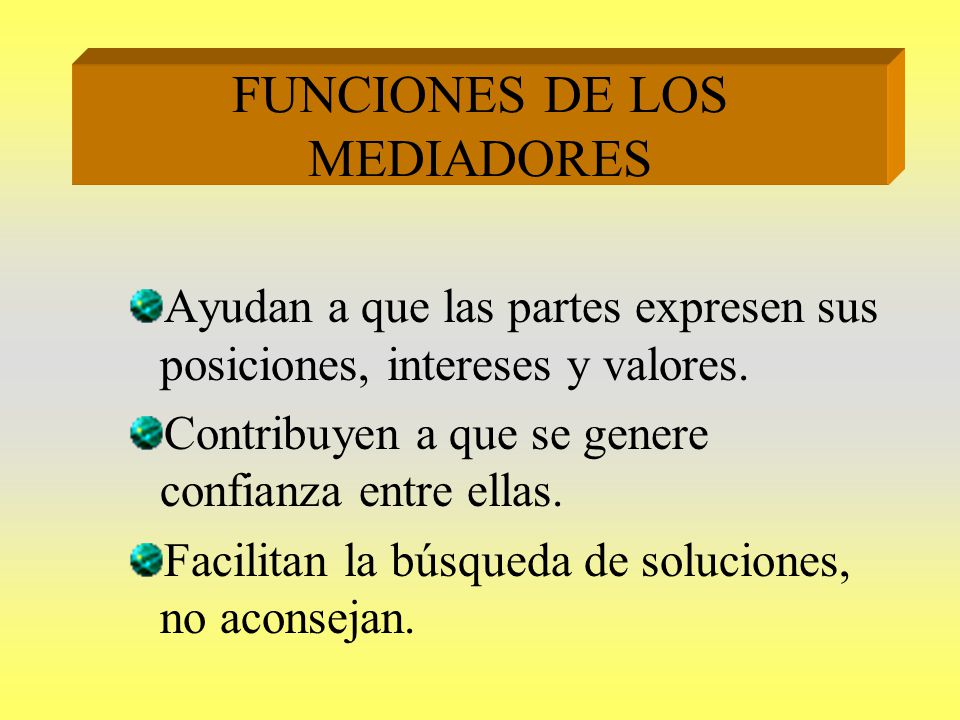 FUNCIONES DE LOS MEDIADORES

Ayudan a que las partes expresen sus posiciones, intereses y valores.

Contribuyen a que se genere confianza entre ellas.

Facilitan la búsqueda de soluciones, no aconsejan.